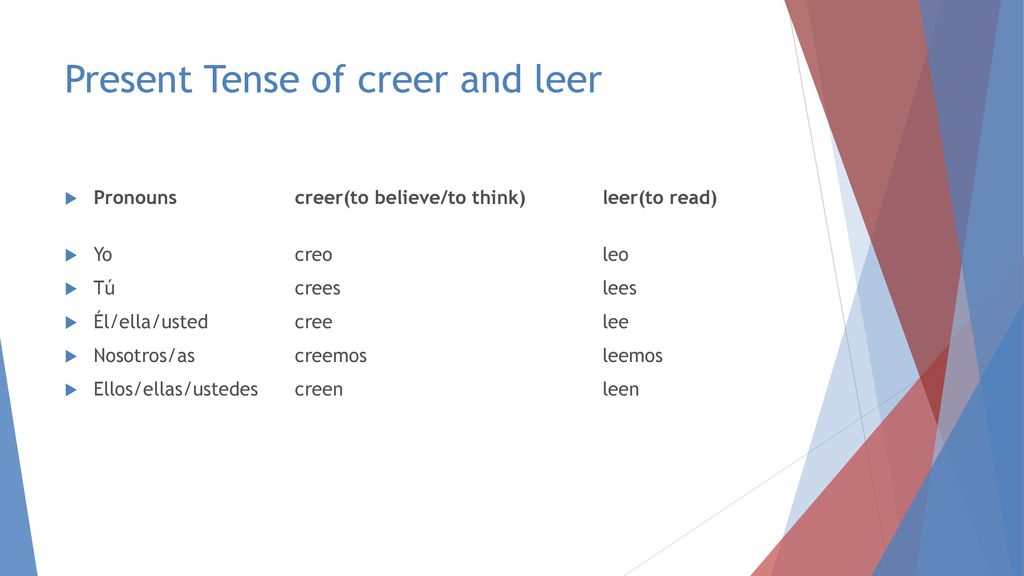 Present Tense of creer and leer

| Pronouns | creer(to believe/to think) | leer(to read) |
|---|---|---|
| Yo | creo | leo |
| Tú | crees | lees |
| Él/ella/usted | cree | lee |
| Nosotros/as | creemos | leemos |
| Ellos/ellas/ustedes | creen | leen |